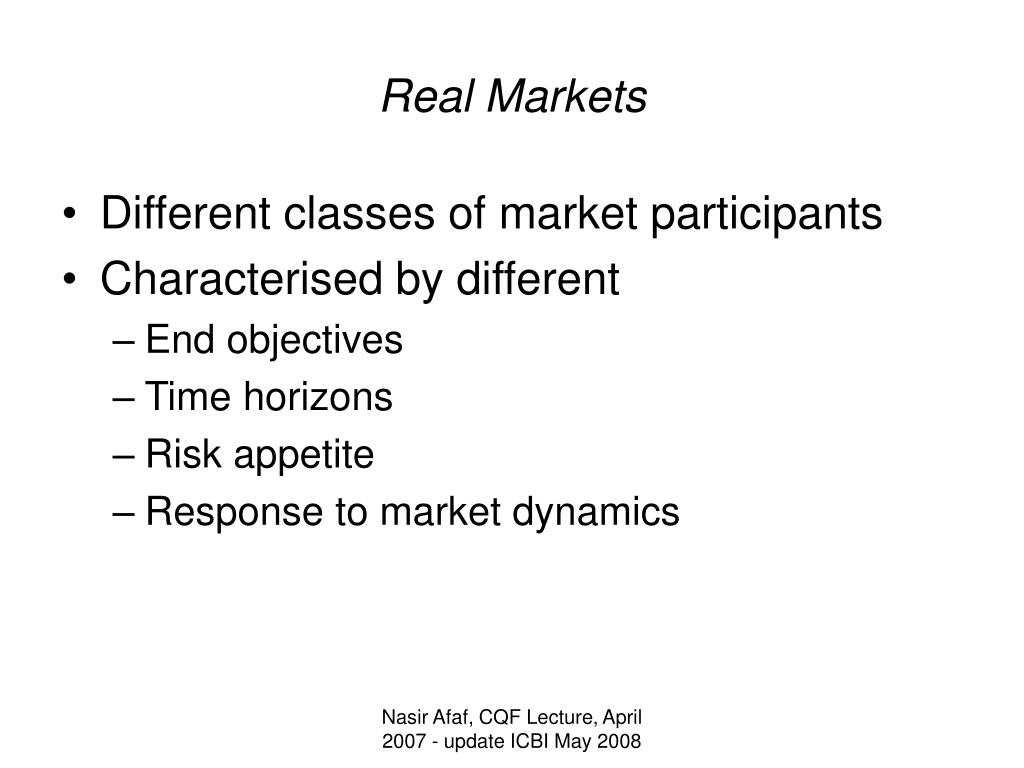 Real Markets

• Different classes of market participants
• Characterised by different
– End objectives
– Time horizons
– Risk appetite
– Response to market dynamics

Nasir Afaf, CQF Lecture, April 2007 - update ICBI May 2008